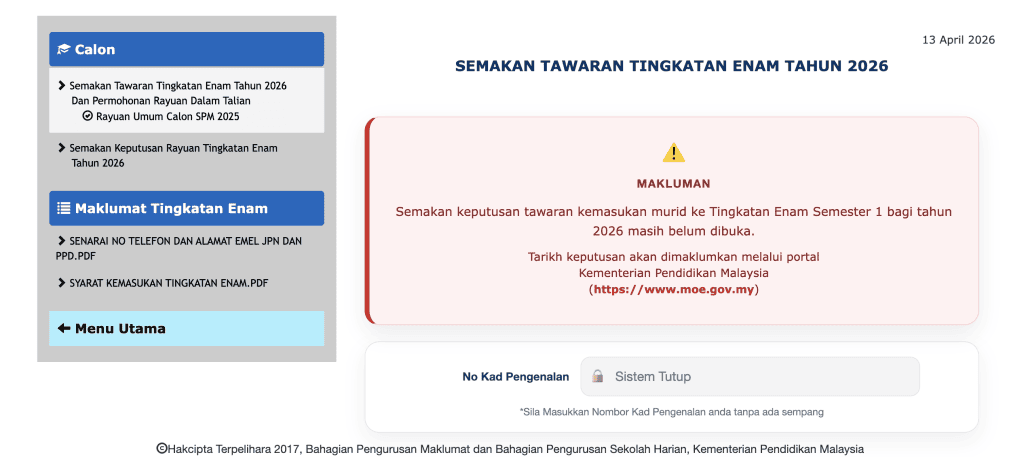 Calon

Semakan Tawaran Tingkatan Enam Tahun 2026 Dan Permohonan Rayuan Dalam Talian

Rayuan Umum Calon SPM 2025

Semakan Keputusan Rayuan Tingkatan Enam Tahun 2026

Maklumat Tingkatan Enam

SENARAI NO TELEFON DAN ALAMAT EMEL JPN DAN PPD.PDF

SYARAT KEMASUKAN TINGKATAN ENAM.PDF

Menu Utama

13 April 2026

SEMAKAN TAWARAN TINGKATAN ENAM TAHUN 2026

MAKLUMAN

Semakan keputusan tawaran kemasukan murid ke Tingkatan Enam Semester 1 bagi tahun 2026 masih belum dibuka.

Tarikh keputusan akan dimaklumkan melalui portal Kementerian Pendidikan Malaysia (https://www.moe.gov.my)

No Kad Pengenalan

Sistem Tutup

*Sila Masukkan Nombor Kad Pengenalan anda tanpa ada sempang

©Hakcipta Terpelihara 2017, Bahagian Pengurusan Maklumat dan Bahagian Pengurusan Sekolah Harian, Kementerian Pendidikan Malaysia